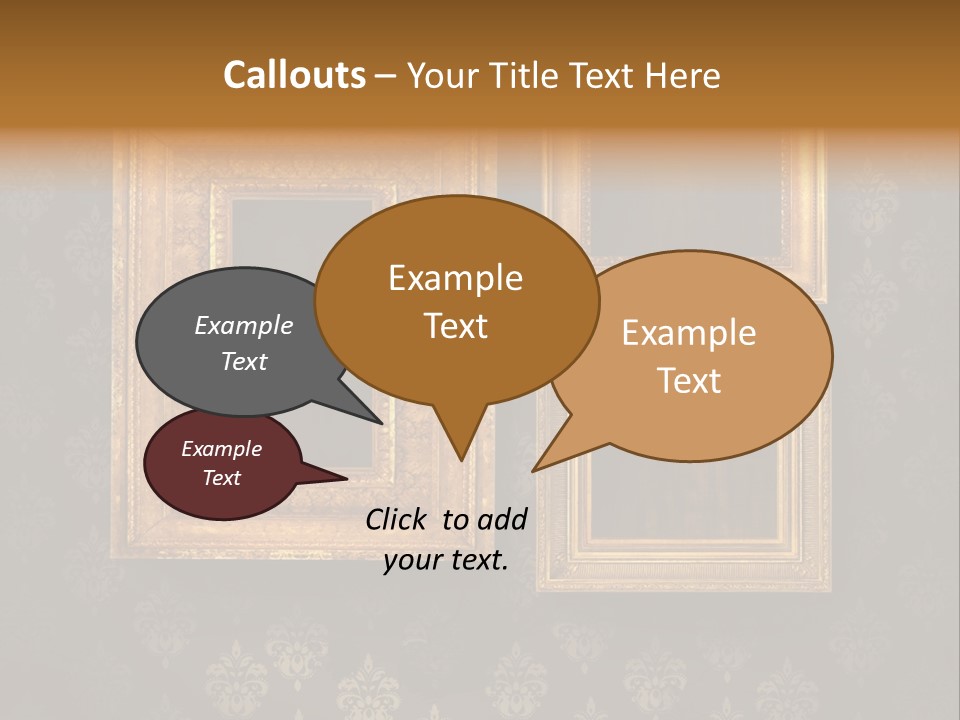 Callouts – Your Title Text Here

Example Text

Example Text

Example Text

Example Text

Click to add your text.